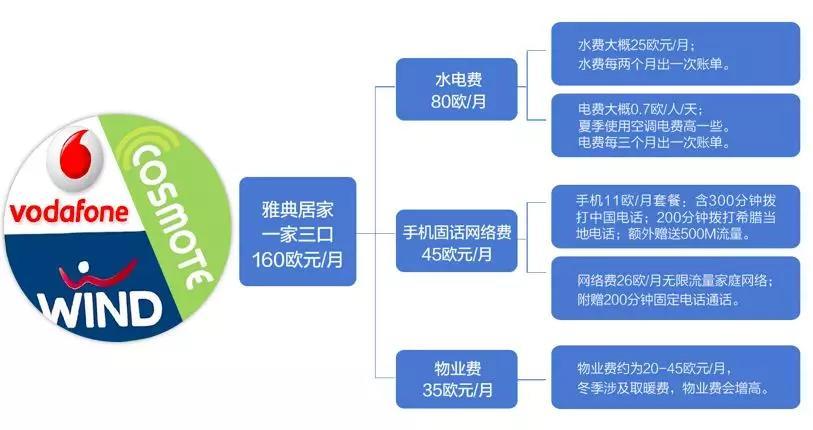 vodafone

COSMOTE

WIND

雅典居家
一家三口
160欧元/月

水电费
80欧/月

水费大概25欧元/月;
水费每两个月出一次账单。

电费大概0.7欧/人/天;
夏季使用空调电费高一些。
电费每三个月出一次账单。

手机固话网络费
45欧元/月

手机11欧/月套餐:含300分钟拨打中国电话;200分钟拨打希腊当地电话;额外赠送500M流量。

网络费26欧/月无限流量家庭网络;
附赠200分钟固定电话通话。

物业费
35欧元/月

物业费约为20-45欧元/月,
冬季涉及取暖费,物业费会增高。